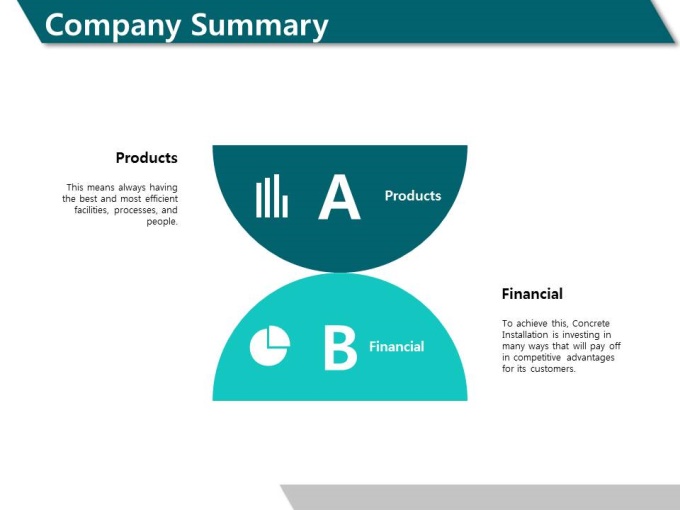 Company Summary

Products

This means always having the best and most efficient facilities, processes, and people.

A

Products

B

Financial

Financial

To achieve this, Concrete Installation is investing in many ways that will pay off in competitive advantages for its customers.